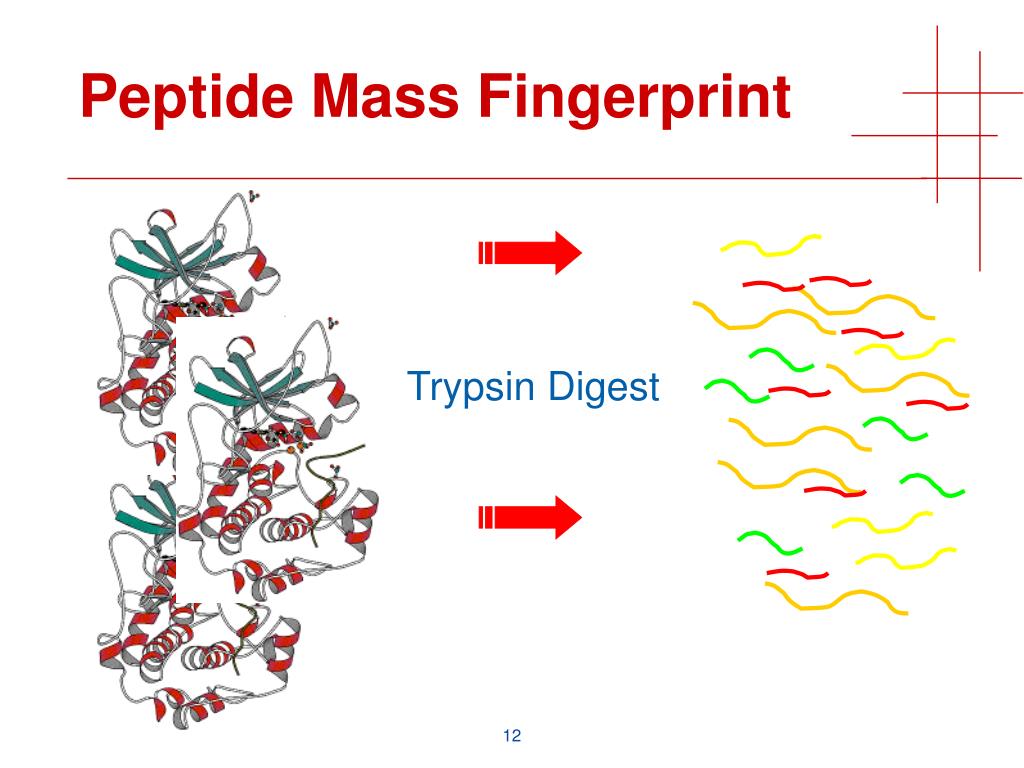 Peptide Mass Fingerprint

Trypsin Digest

12